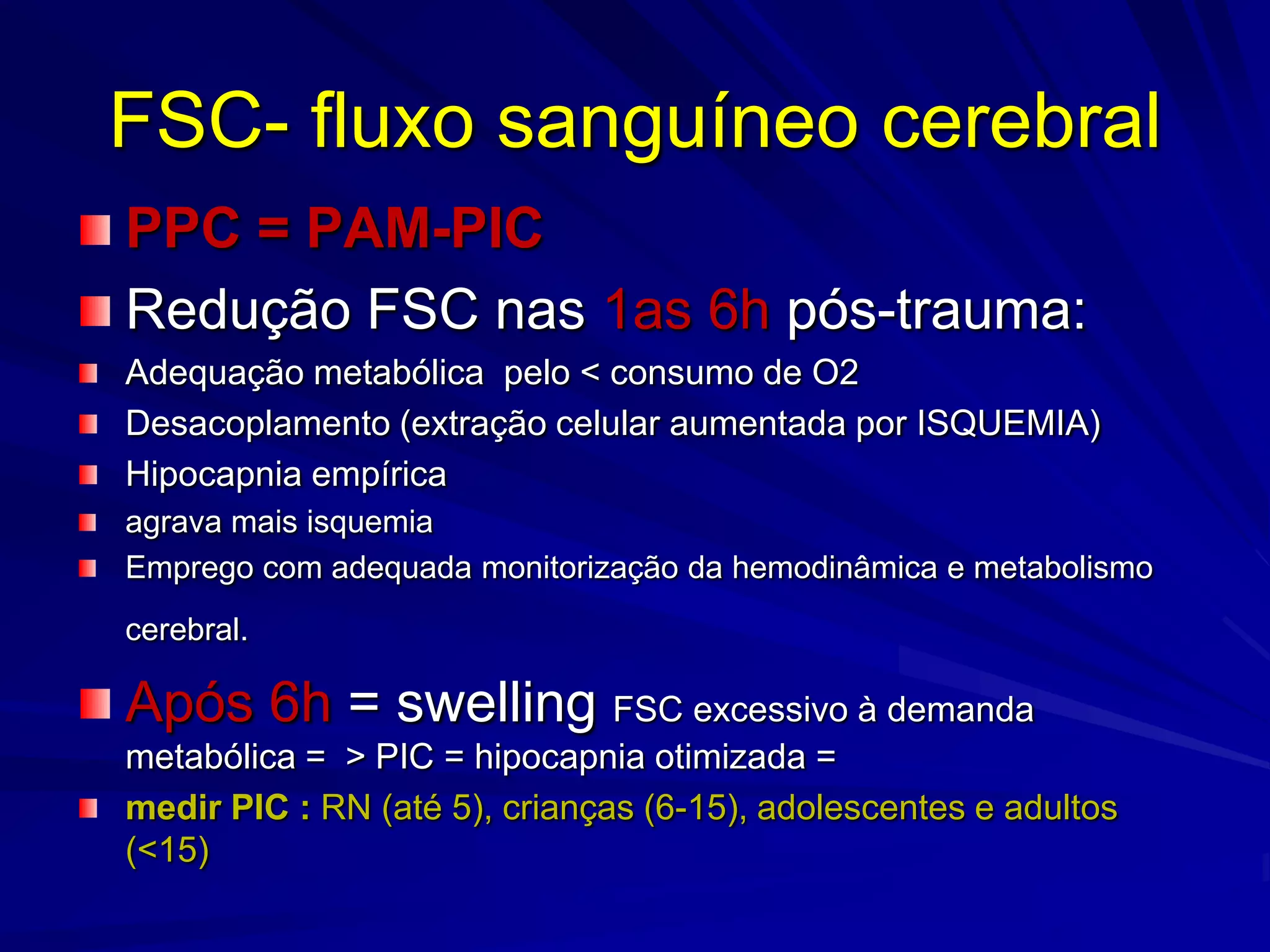 FSC- fluxo sanguíneo cerebral

PPC = PAM-PIC

Redução FSC nas 1as 6h pós-trauma:

Adequação metabólica pelo < consumo de O2

Desacoplamento (extração celular aumentada por ISQUEMIA)

Hipocapnia empírica

agrava mais isquemia

Emprego com adequada monitorização da hemodinâmica e metabolismo cerebral.

Após 6h = swelling FSC excessivo à demanda metabólica = > PIC = hipocapnia otimizada =

medir PIC : RN (até 5), crianças (6-15), adolescentes e adultos (<15)